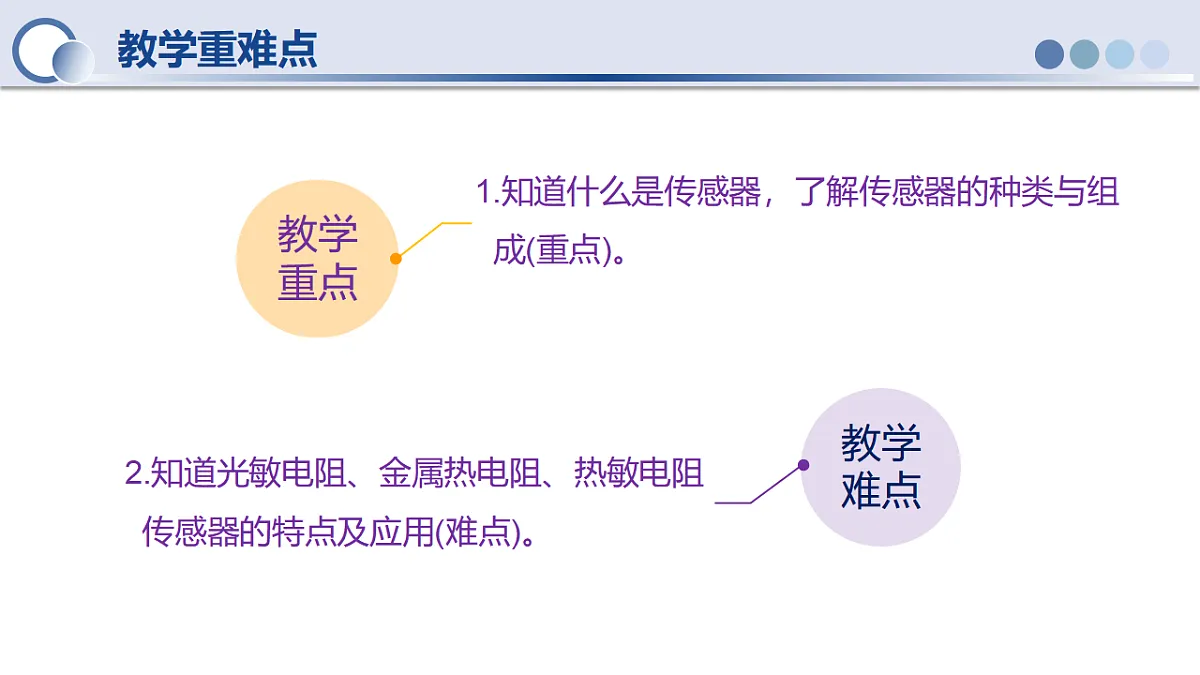 教学重难点

教学重点

1.知道什么是传感器，了解传感器的种类与组成(重点)。

2.知道光敏电阻、金属热电阻、热敏电阻传感器的特点及应用(难点)。

教学难点